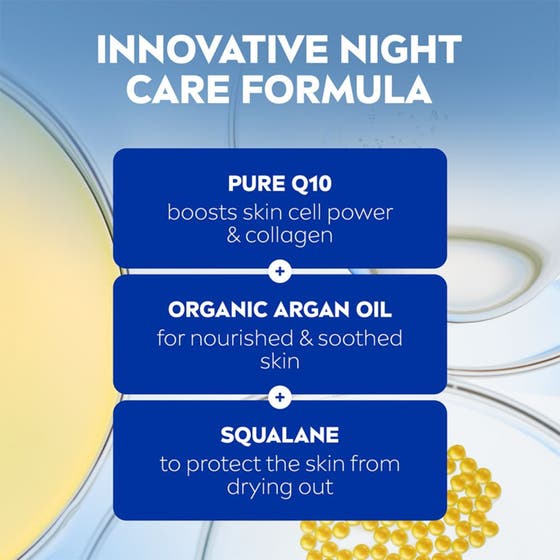 INNOVATIVE NIGHT CARE FORMULA

PURE Q10
boosts skin cell power & collagen

+

ORGANIC ARGAN OIL
for nourished & soothed skin

+

SQUALANE
to protect the skin from drying out